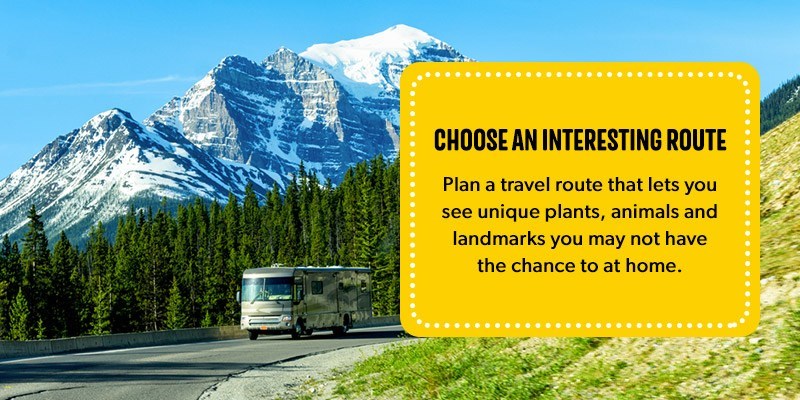 CHOOSE AN INTERESTING ROUTE

Plan a travel route that lets you see unique plants, animals and landmarks you may not have the chance to at home.